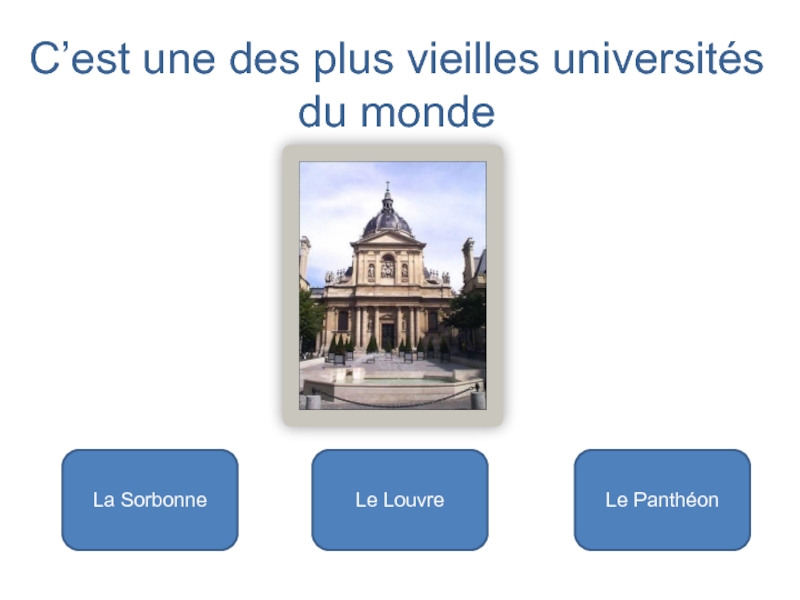 C’est une des plus vieilles universités du monde

La Sorbonne

Le Louvre

Le Panthéon